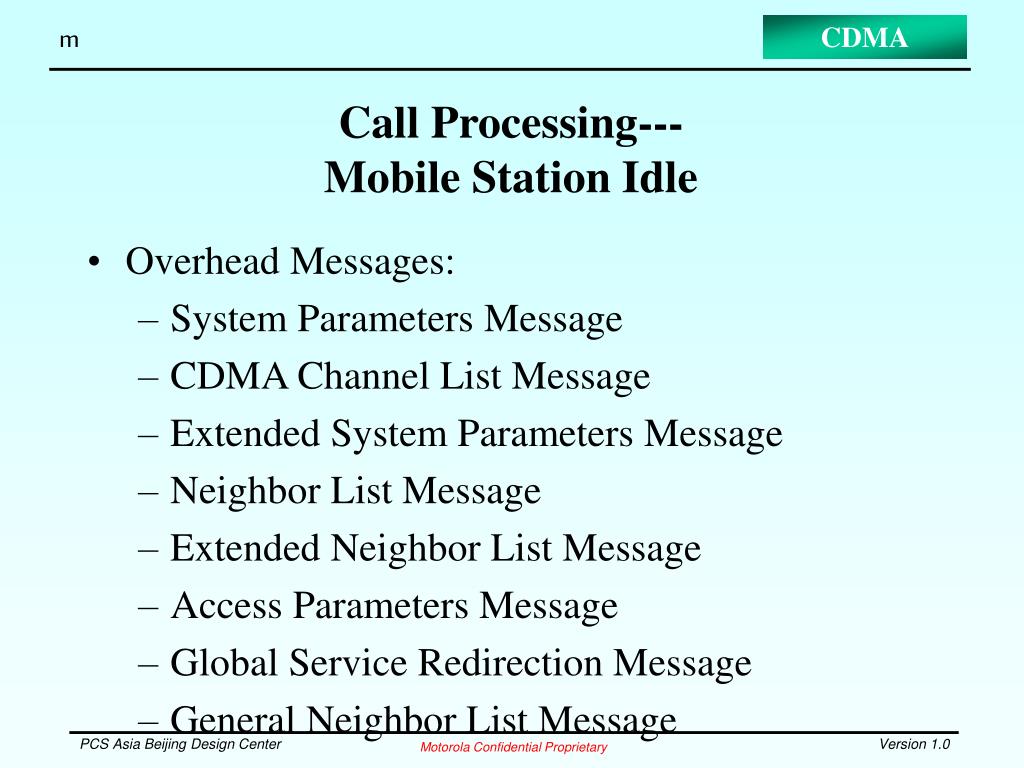 m

CDMA

Call Processing---
Mobile Station Idle

• Overhead Messages:
– System Parameters Message
– CDMA Channel List Message
– Extended System Parameters Message
– Neighbor List Message
– Extended Neighbor List Message
– Access Parameters Message
– Global Service Redirection Message
– General Neighbor List Message

PCS Asia Beijing Design Center

Motorola Confidential Proprietary

Version 1.0